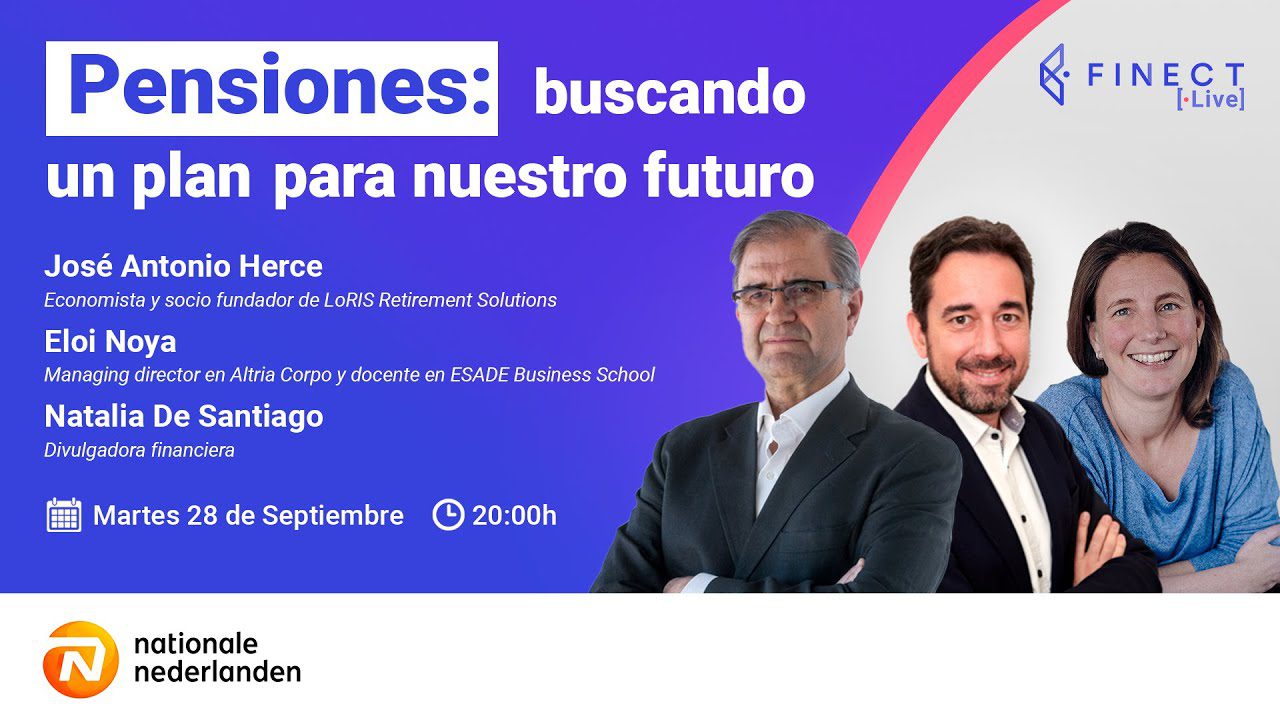 Pensiones: buscando un plan para nuestro futuro

FINECT [·Live]

José Antonio Herce
Economista y socio fundador de LoRIS Retirement Solutions

Eloi Noya
Managing director en Altria Corpo y docente en ESADE Business School

Natalia De Santiago
Divulgadora financiera

Martes 28 de Septiembre 20:00h

nationale nederlanden